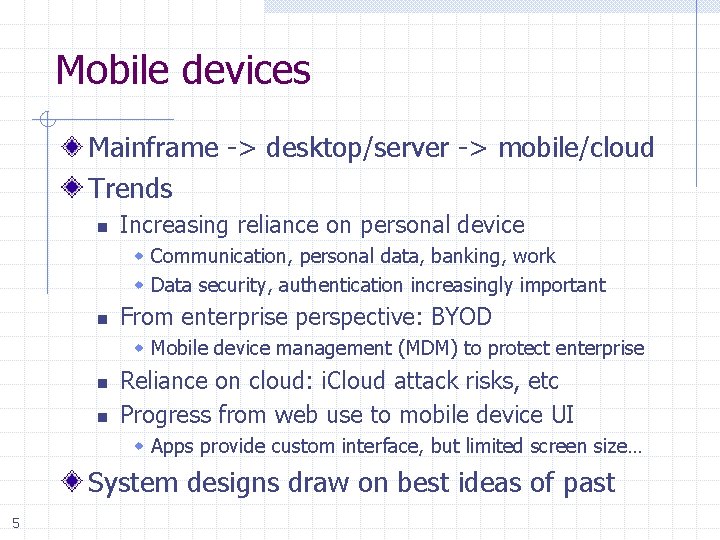 Mobile devices

• Mainframe -> desktop/server -> mobile/cloud
• Trends
• Increasing reliance on personal device
• Communication, personal data, banking, work
• Data security, authentication increasingly important
• From enterprise perspective: BYOD
• Mobile device management (MDM) to protect enterprise
• Reliance on cloud: iCloud attack risks, etc
• Progress from web use to mobile device UI
• Apps provide custom interface, but limited screen size…
• System designs draw on best ideas of past

5